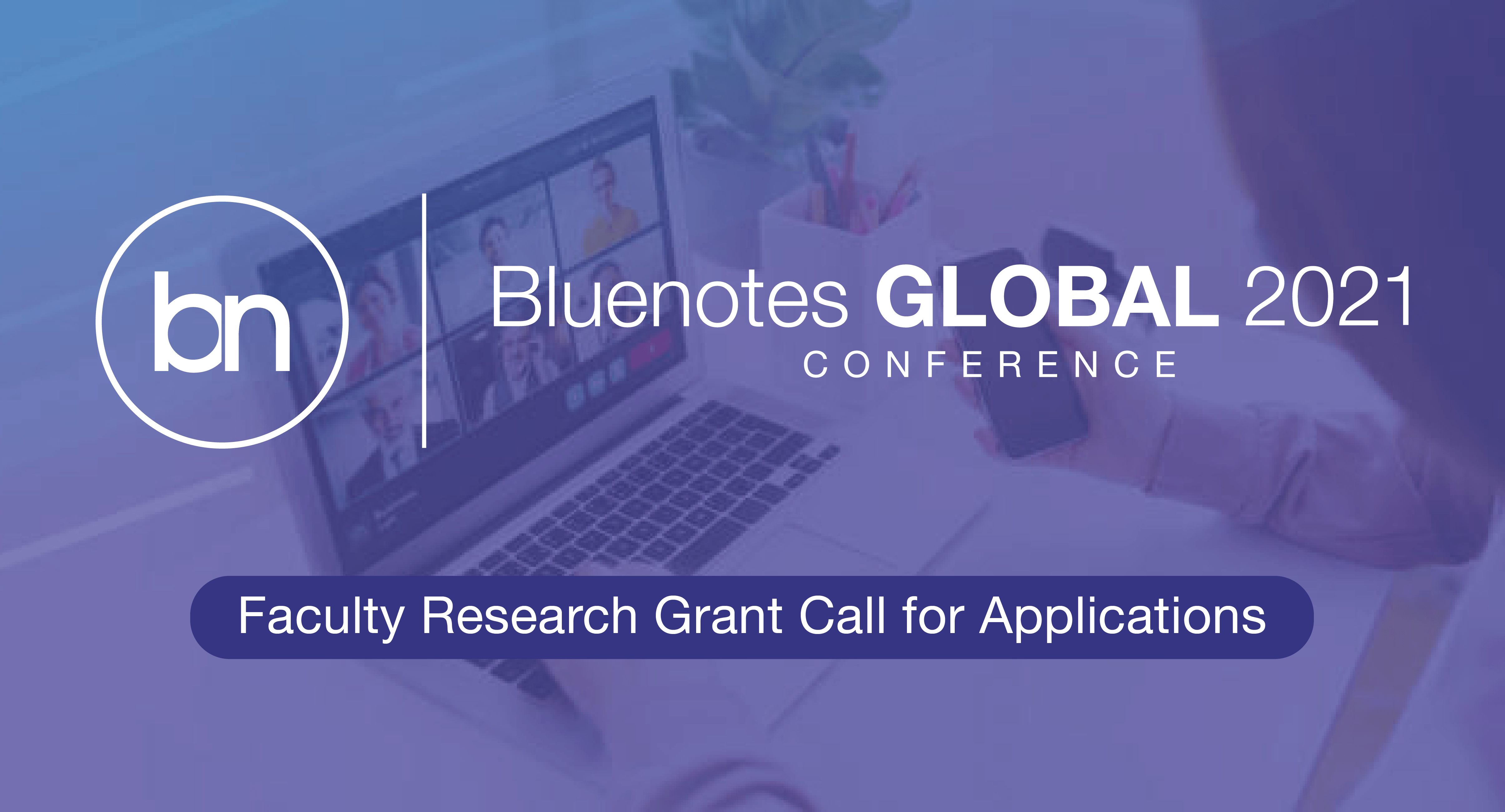 bn

Bluenotes GLOBAL 2021
CONFERENCE

Faculty Research Grant Call for Applications